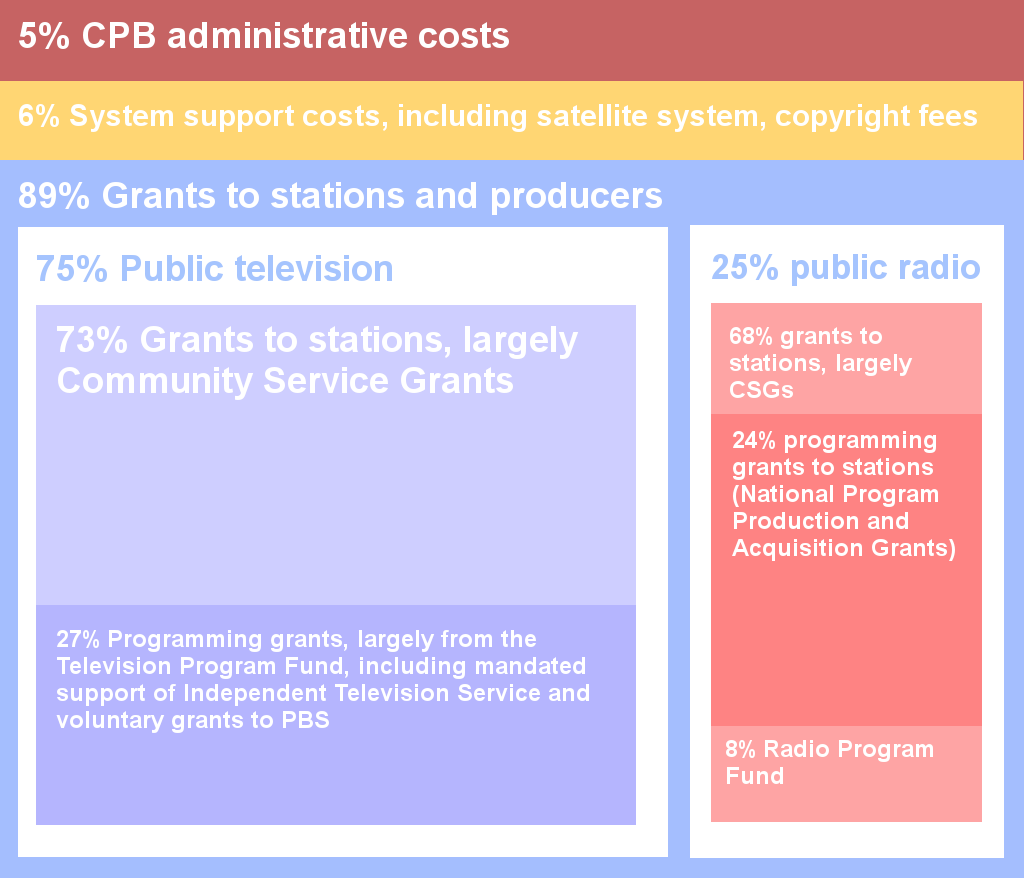 5% CPB administrative costs

6% System support costs, including satellite system, copyright fees

89% Grants to stations and producers

75% Public television

73% Grants to stations, largely Community Service Grants

27% Programming grants, largely from the Television Program Fund, including mandated support of Independent Television Service and voluntary grants to PBS

25% public radio

68% grants to stations, largely CSGs

24% programming grants to stations (National Program Production and Acquisition Grants)

8% Radio Program Fund